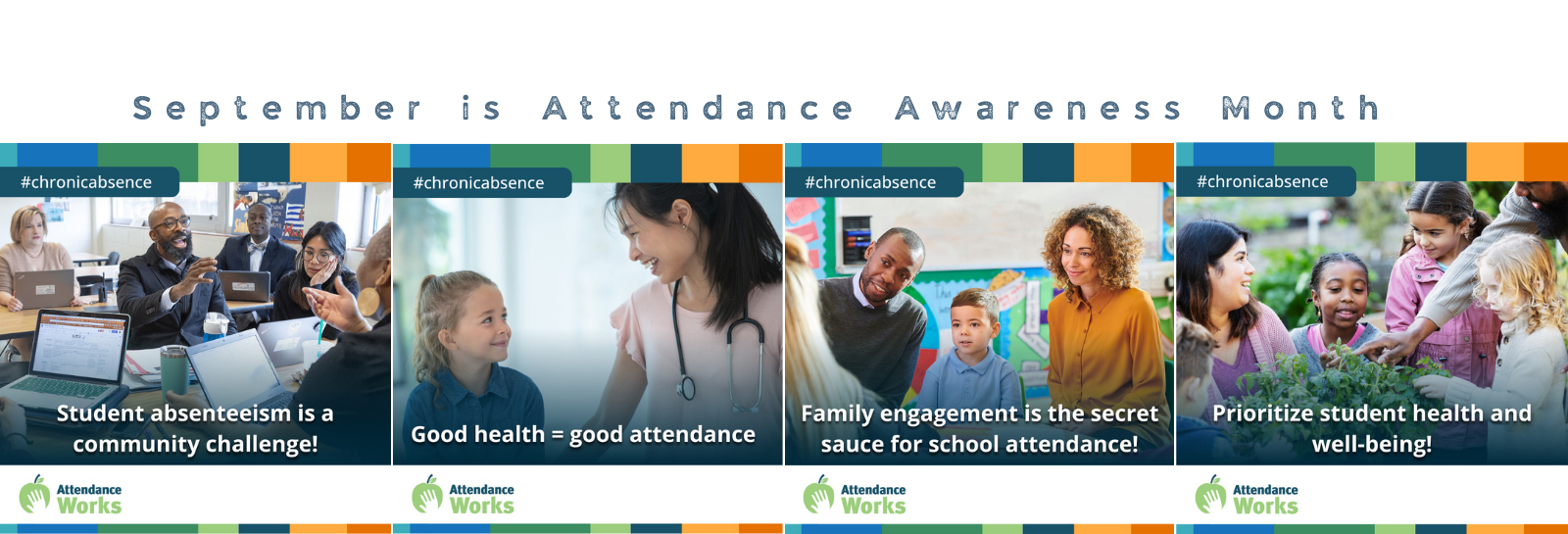 September is Attendance Awareness Month

#chronicabsence

Student absenteeism is a community challenge!

Attendance Works

#chronicabsence

Good health = good attendance

Attendance Works

#chronicabsence

Family engagement is the secret sauce for school attendance!

Attendance Works

#chronicabsence

Prioritize student health and well-being!

Attendance Works